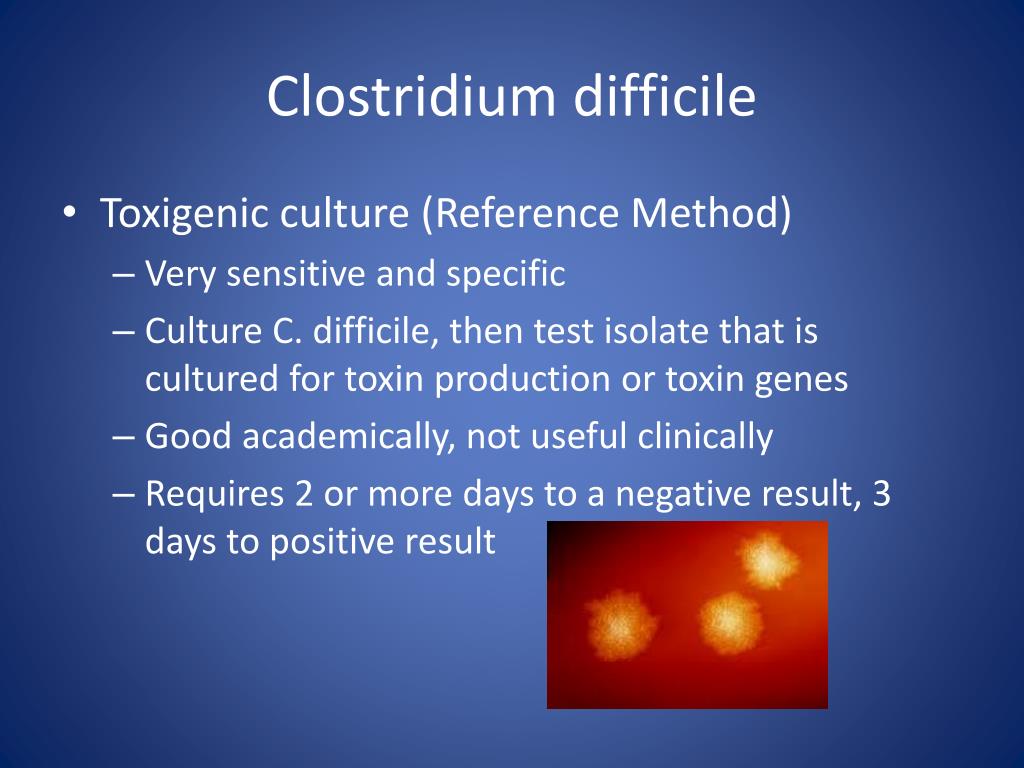 Clostridium difficile

• Toxigenic culture (Reference Method)
– Very sensitive and specific
– Culture C. difficile, then test isolate that is cultured for toxin production or toxin genes
– Good academically, not useful clinically
– Requires 2 or more days to a negative result, 3 days to positive result